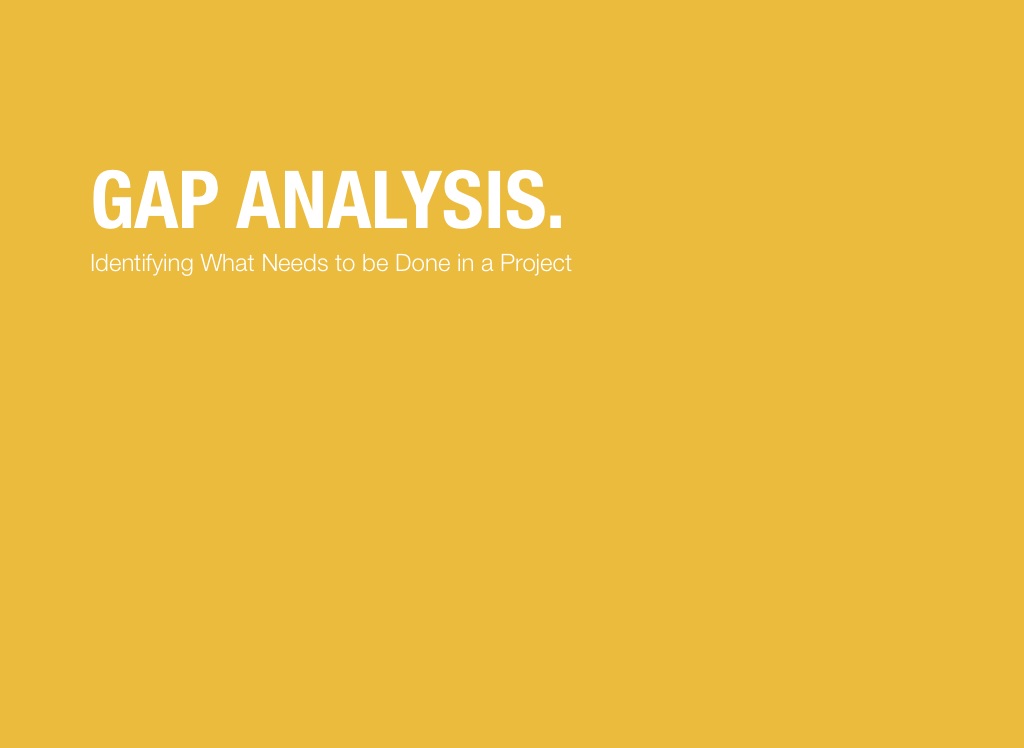 GAP ANALYSIS.

Identifying What Needs to be Done in a Project